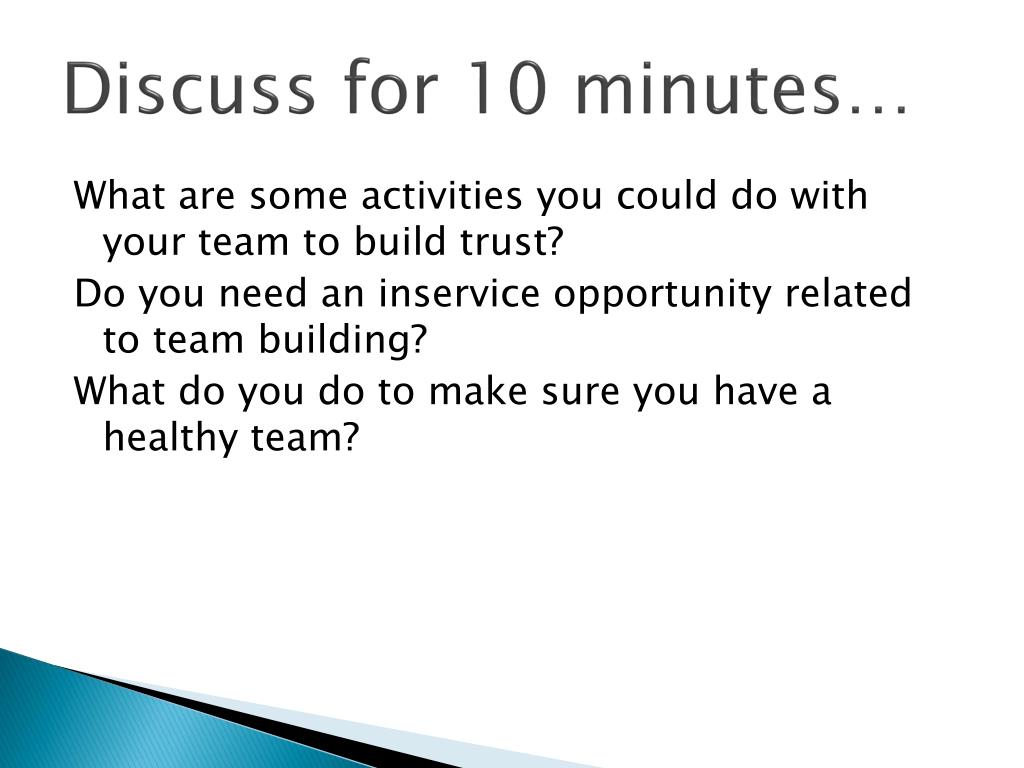 Discuss for 10 minutes…

What are some activities you could do with your team to build trust?

Do you need an inservice opportunity related to team building?

What do you do to make sure you have a healthy team?